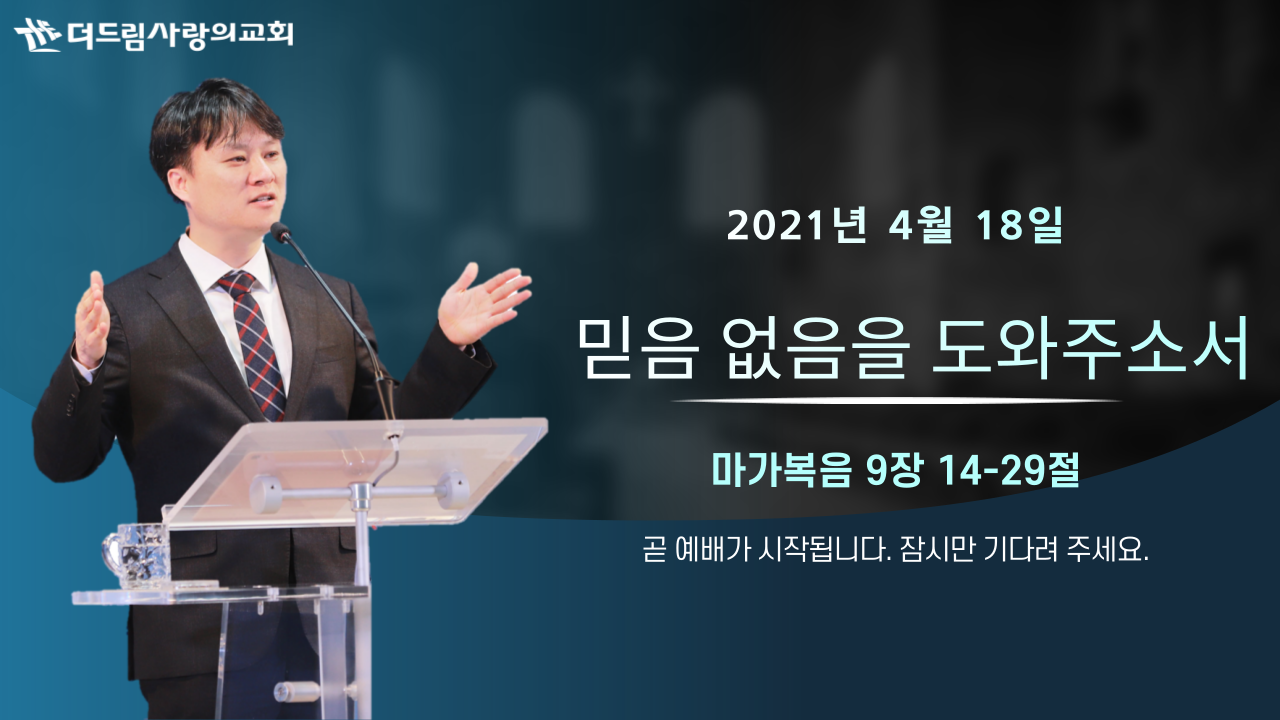 더드림사랑의교회

2021년 4월 18일

믿음 없음을 도와주소서

마가복음 9장 14-29절

곧 예배가 시작됩니다. 잠시만 기다려 주세요.